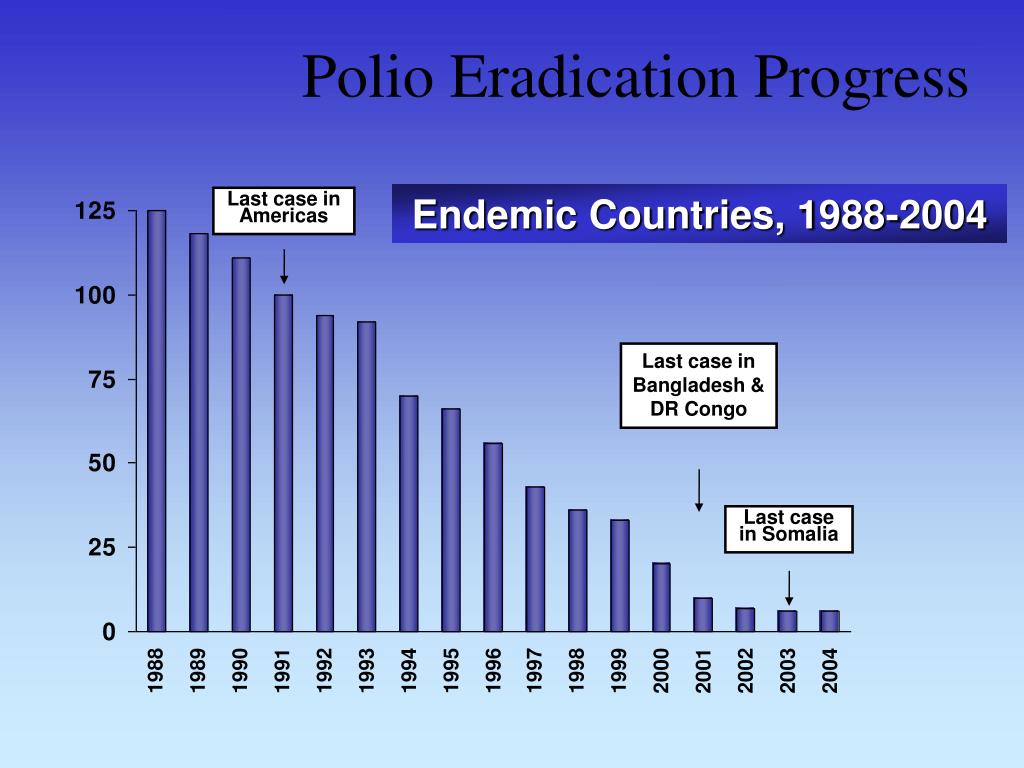 Polio Eradication Progress

Endemic Countries, 1988-2004

Last case in Americas

Last case in Bangladesh & DR Congo

Last case in Somalia

125
100
75
50
25
0

1988
1989
1990
1991
1992
1993
1994
1995
1996
1997
1998
1999
2000
2001
2002
2003
2004